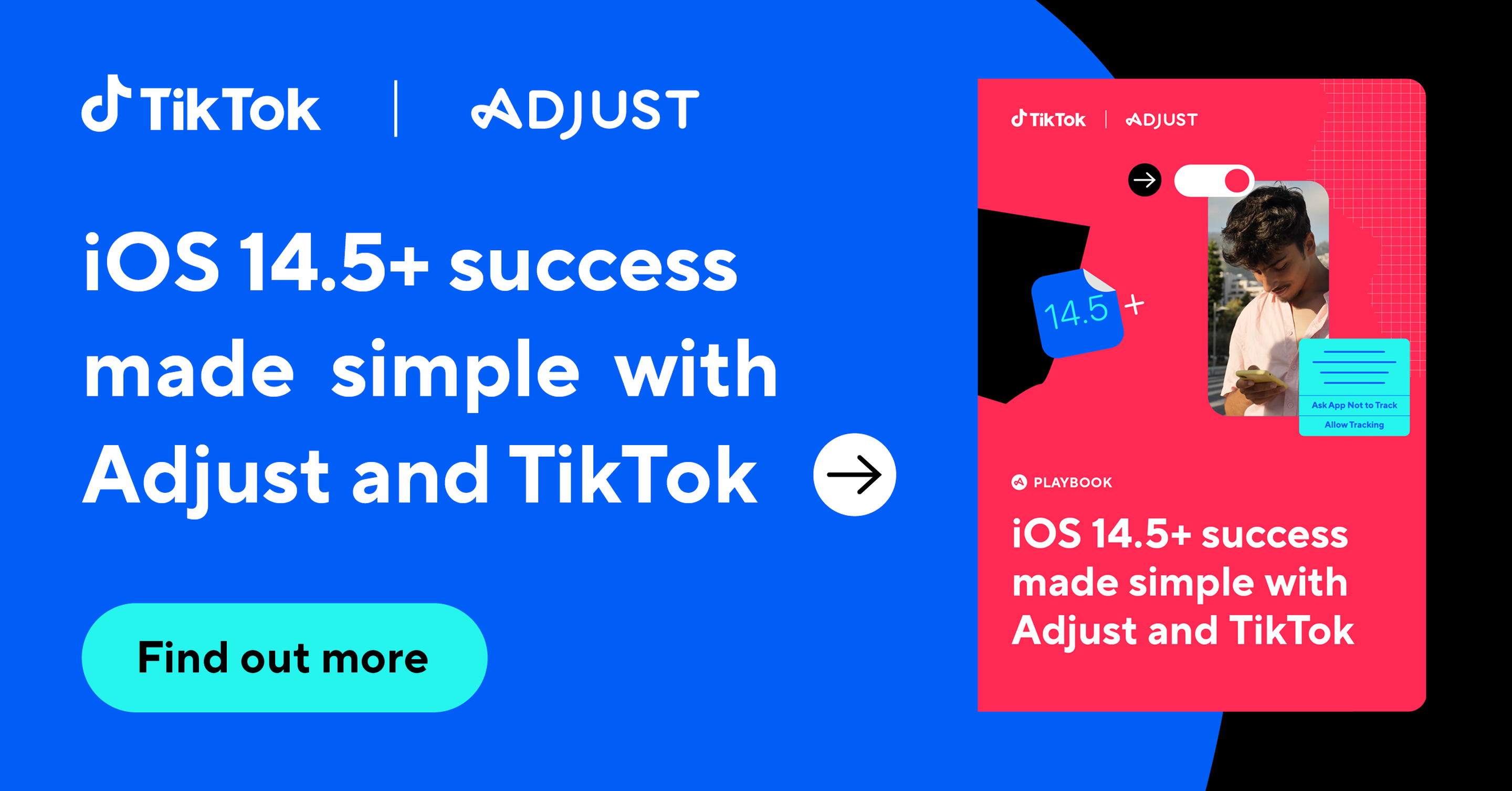 TikTok | ADJUST

iOS 14.5+ success made simple with Adjust and TikTok

Find out more

TikTok | ADJUST

14.5 +

Ask App Not to Track

Allow Tracking

PLAYBOOK

iOS 14.5+ success made simple with Adjust and TikTok